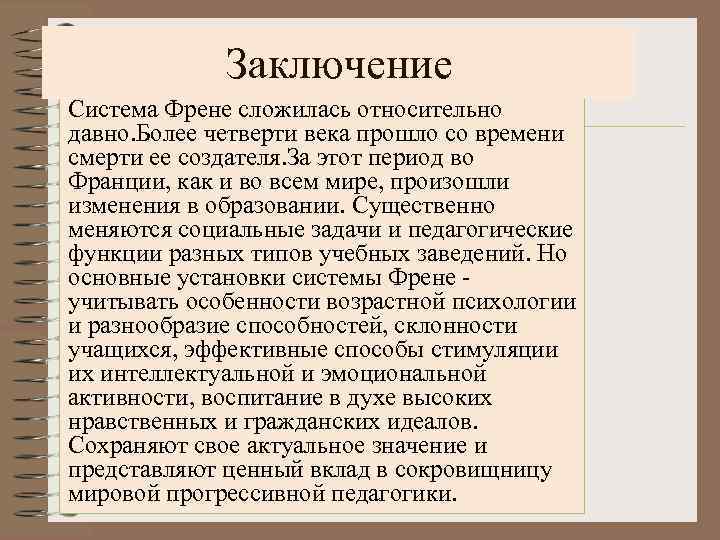 Заключение

Система Френе сложилась относительно давно.Более четверти века прошло со времени смерти ее создателя.За этот период во Франции, как и во всем мире, произошли изменения в образовании. Существенно меняются социальные задачи и педагогические функции разных типов учебных заведений. Но основные установки системы Френе - учитывать особенности возрастной психологии и разнообразие способностей, склонности учащихся, эффективные способы стимуляции их интеллектуальной и эмоциональной активности, воспитание в духе высоких нравственных и гражданских идеалов. Сохраняют свое актуальное значение и представляют ценный вклад в сокровищницу мировой прогрессивной педагогики.